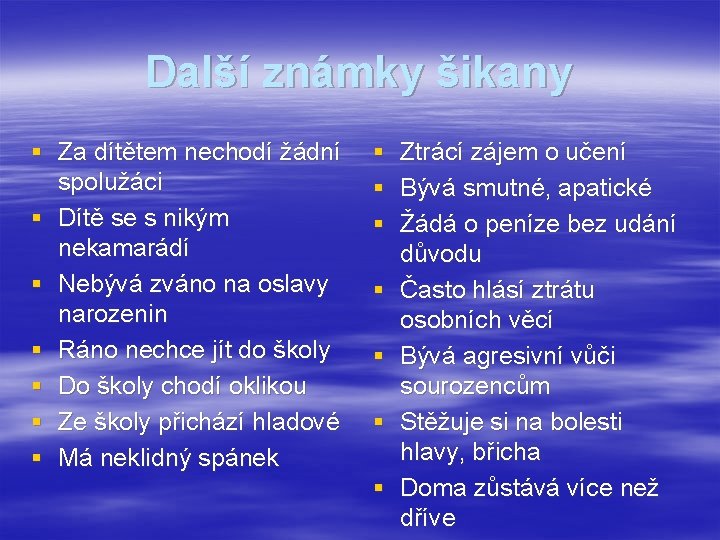 Další známky šikany

- Za dítětem nechodí žádní spolužáci
- Dítě se s nikým nekamarádí
- Nebývá zváno na oslavy narozenin
- Ráno nechce jít do školy
- Do školy chodí oklikou
- Ze školy přichází hladové
- Má neklidný spánek

- Ztrácí zájem o učení
- Bývá smutné, apatické
- Žádá o peníze bez udání důvodu
- Často hlásí ztrátu osobních věcí
- Bývá agresivní vůči sourozencům
- Stěžuje si na bolesti hlavy, břicha
- Doma zůstává více než dříve